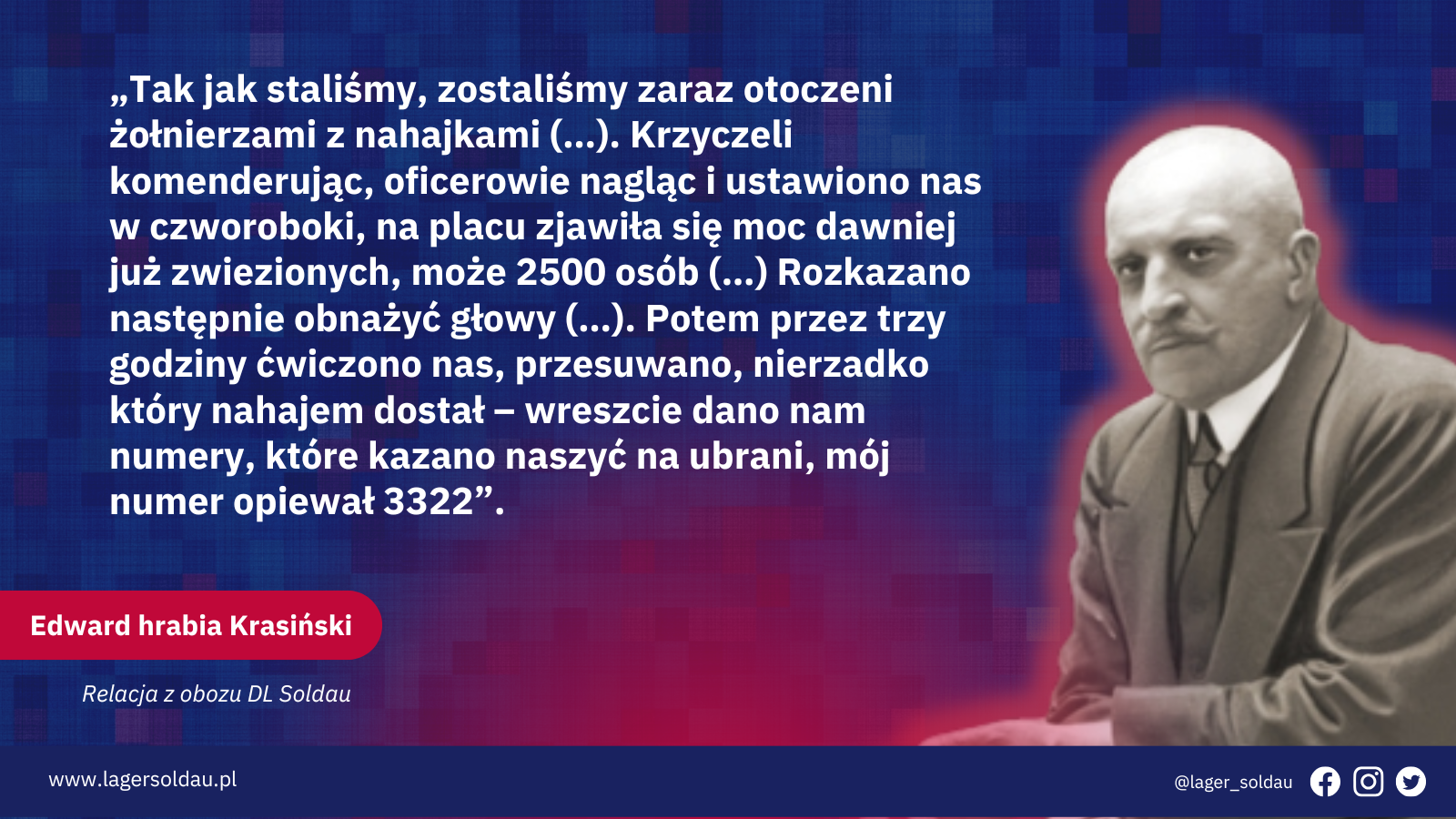 „Tak jak staliśmy, zostaliśmy zaraz otoczeni żołnierzami z nahajkami (...). Krzyczeli komenderując, oficerowie nagląc i ustawiono nas w czworoboki, na placu zjawiła się moc dawniej już zwiezionych, może 2500 osób (...) Rozkazano następnie obnażyć głowy (...). Potem przez trzy godziny ćwiczono nas, przesuwano, nierzadko który nahajem dostał – wreszcie dano nam numery, które kazano naszyć na ubrani, mój numer opiewał 3322”.

Edward hrabia Krasiński

Relacja z obozu DL Soldau

www.lagersoldau.pl

@lager_soldau